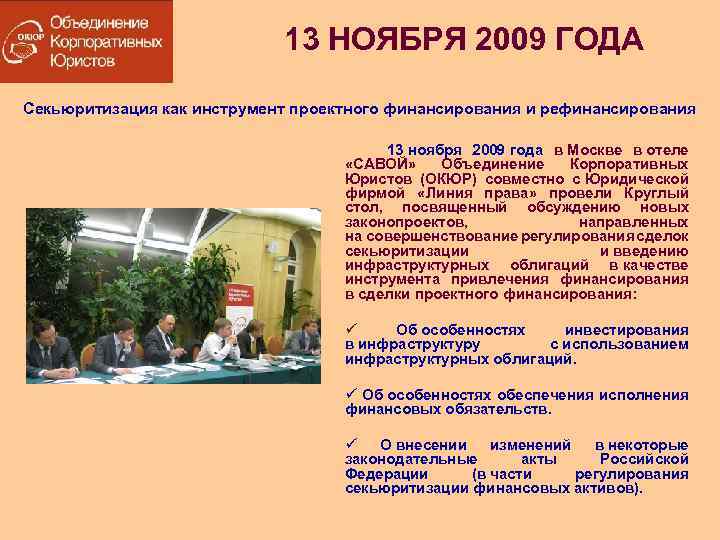 ОКЮР
Объединение Корпоративных Юристов

13 НОЯБРЯ 2009 ГОДА

Секьюритизация как инструмент проектного финансирования и рефинансирования

13 ноября 2009 года в Москве в отеле «САВОЙ» Объединение Корпоративных Юристов (ОКЮР) совместно с Юридической фирмой «Линия права» провели Круглый стол, посвященный обсуждению новых законопроектов, направленных на совершенствование регулирования сделок секьюритизации и введению инфраструктурных облигаций в качестве инструмента привлечения финансирования в сделки проектного финансирования:

✓ Об особенностях инвестирования в инфраструктуру с использованием инфраструктурных облигаций.

✓ Об особенностях обеспечения исполнения финансовых обязательств.

✓ О внесении изменений в некоторые законодательные акты Российской Федерации (в части регулирования секьюритизации финансовых активов).